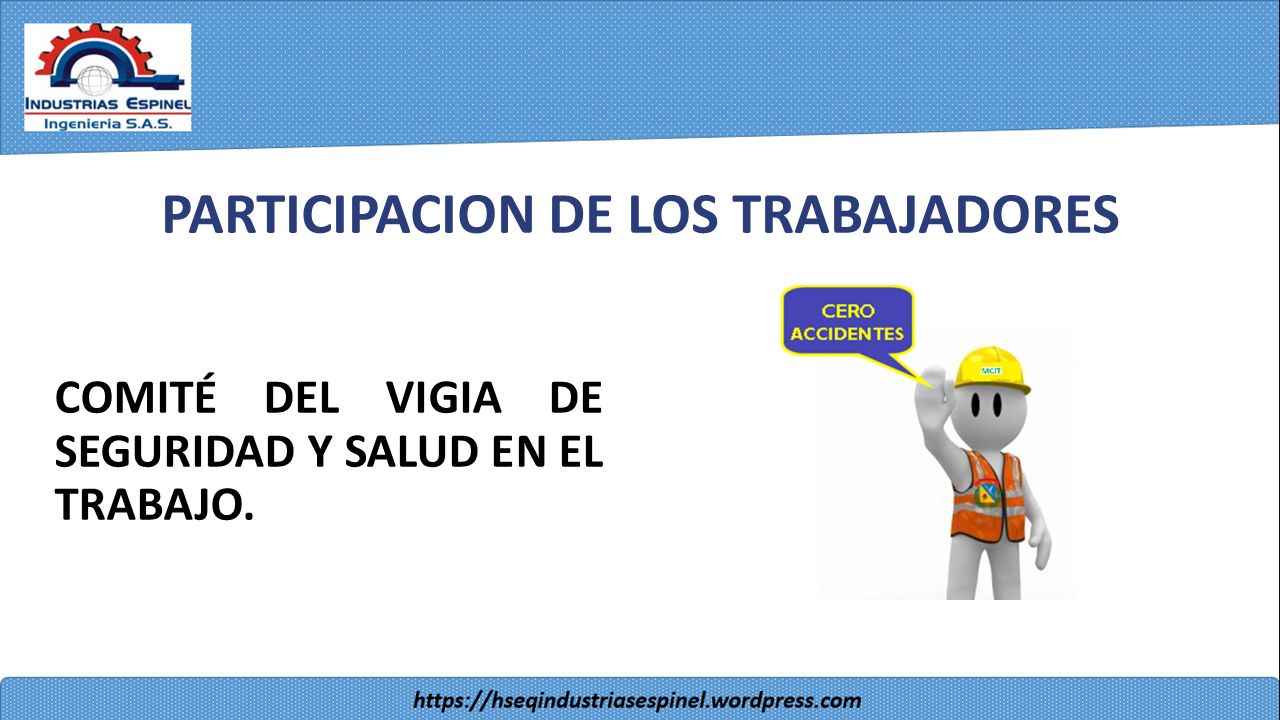 INDUSTRIAS ESPINEL
Ingenieria S.A.S.

PARTICIPACION DE LOS TRABAJADORES

COMITÉ DEL VIGIA DE SEGURIDAD Y SALUD EN EL TRABAJO.

CERO ACCIDENTES

MCIT

https://hseqindustriasespinel.wordpress.com